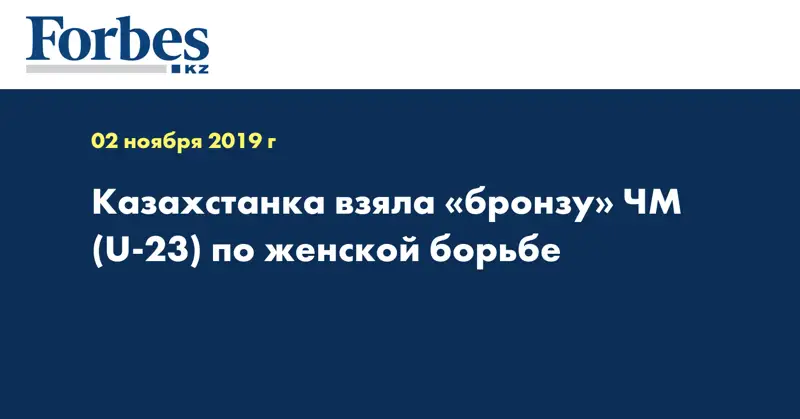 Forbes
KZ

02 ноября 2019 г

Казахстанка взяла «бронзу» ЧМ (U-23) по женской борьбе